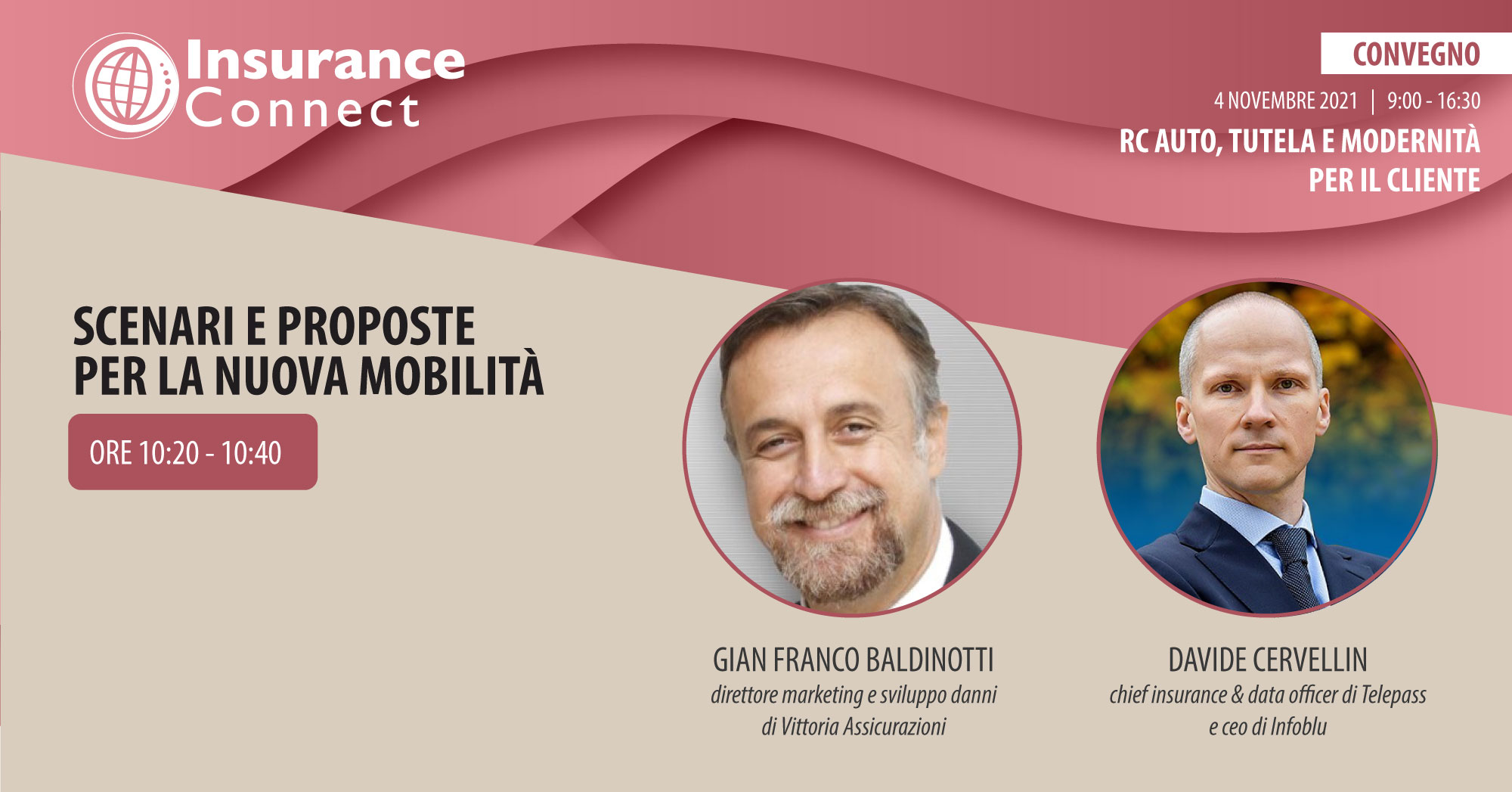 Insurance Connect

CONVEGNO

4 NOVEMBRE 2021 | 9:00 - 16:30

RC AUTO, TUTELA E MODERNITÀ PER IL CLIENTE

SCENARI E PROPOSTE PER LA NUOVA MOBILITÀ

ORE 10:20 - 10:40

GIAN FRANCO BALDINOTTI
direttore marketing e sviluppo danni di Vittoria Assicurazioni

DAVIDE CERVELLIN
chief insurance & data officer di Telepass e ceo di Infoblu